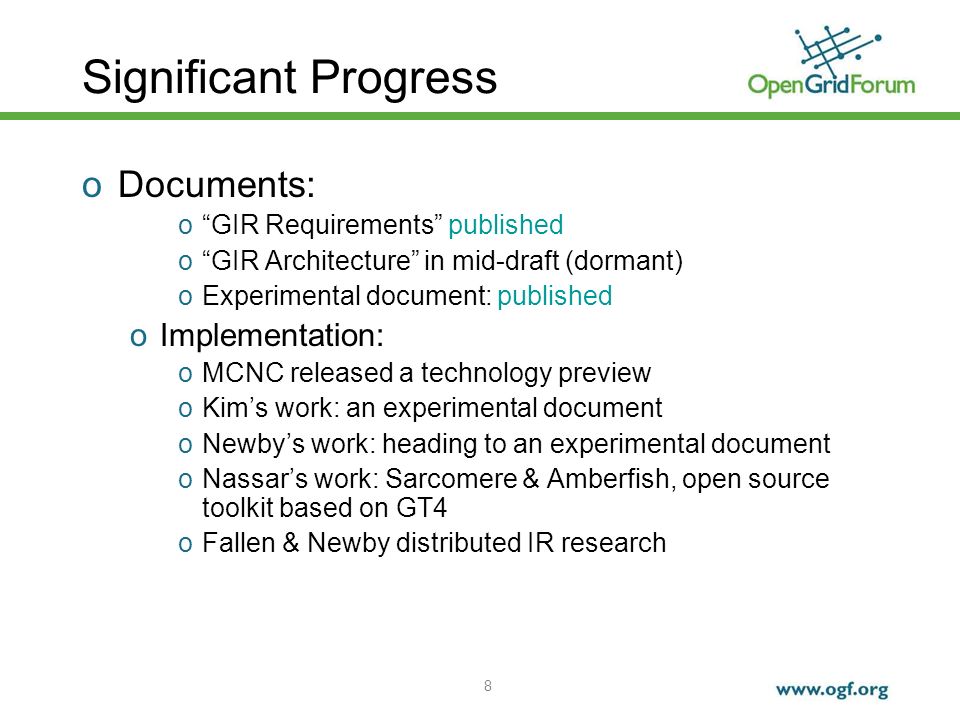 Significant Progress

OpenGridForum

o Documents:

o “GIR Requirements” published

o “GIR Architecture” in mid-draft (dormant)

o Experimental document: published

o Implementation:

o MCNC released a technology preview

o Kim’s work: an experimental document

o Newby’s work: heading to an experimental document

o Nassar’s work: Sarcomere & Amberfish, open source toolkit based on GT4

o Fallen & Newby distributed IR research

8

www.ogf.org